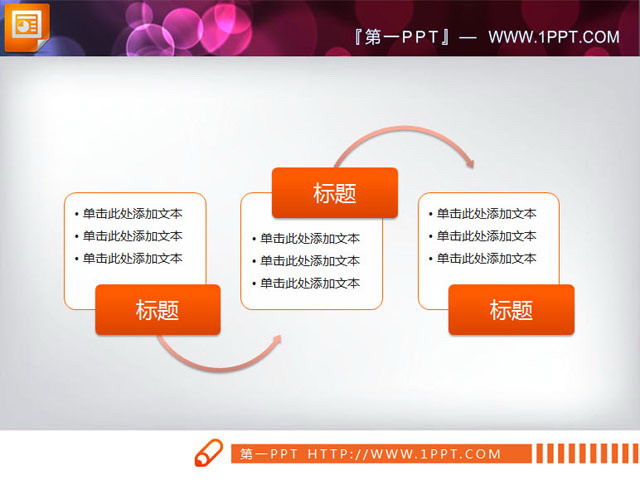 『第一PPT』— WWW.1PPT.COM

• 单击此处添加文本
• 单击此处添加文本
• 单击此处添加文本

标题

标题

• 单击此处添加文本
• 单击此处添加文本
• 单击此处添加文本

• 单击此处添加文本
• 单击此处添加文本
• 单击此处添加文本

标题

第一PPT HTTP://WWW.1PPT.COM